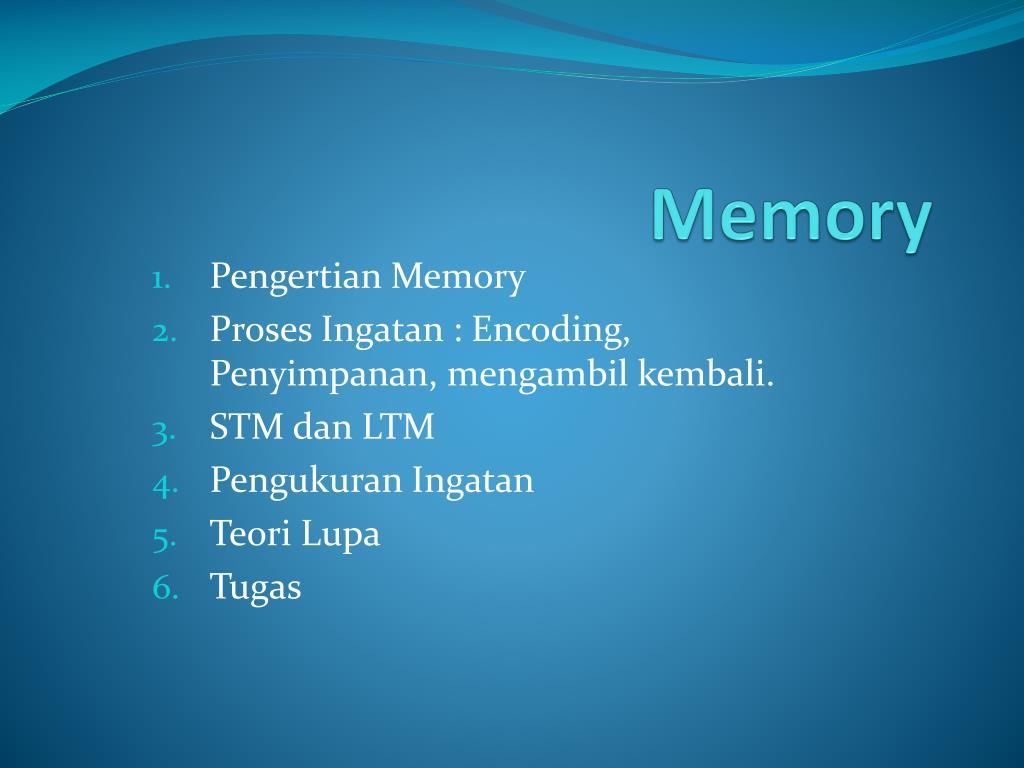 Memory

1. Pengertian Memory
2. Proses Ingatan : Encoding, Penyimpanan, mengambil kembali.
3. STM dan LTM
4. Pengukuran Ingatan
5. Teori Lupa
6. Tugas